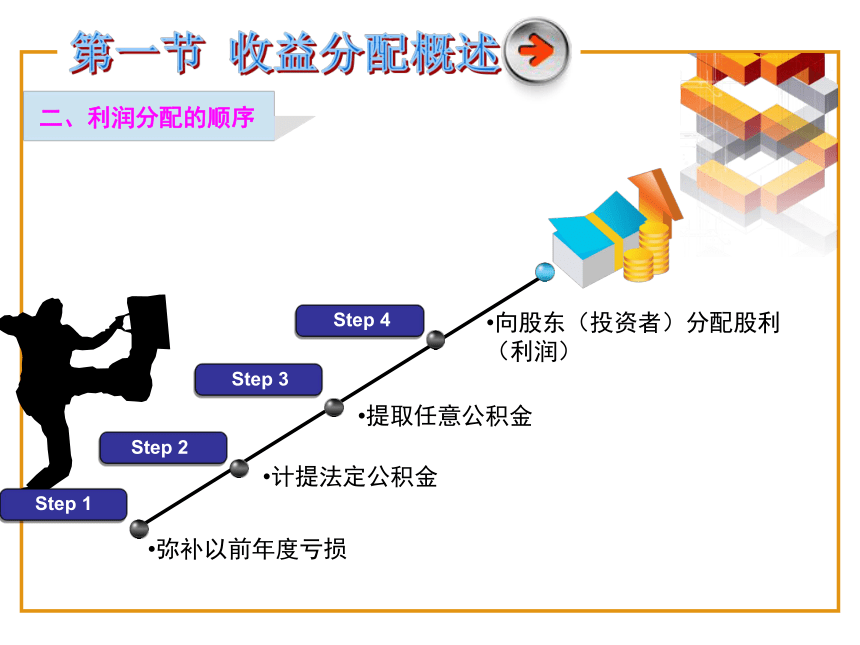 第一节 收益分配概述

二、利润分配的顺序

Step 4

•向股东（投资者）分配股利（利润）

Step 3

•提取任意公积金

Step 2

•计提法定公积金

Step 1

•弥补以前年度亏损